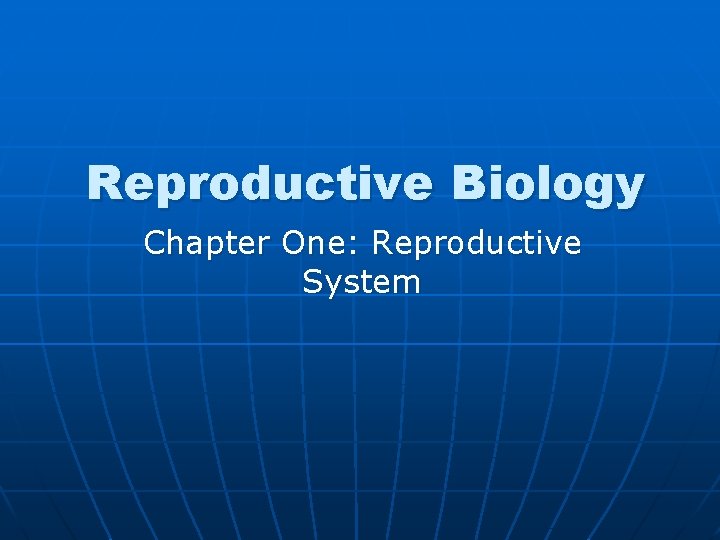 Reproductive Biology

Chapter One: Reproductive System